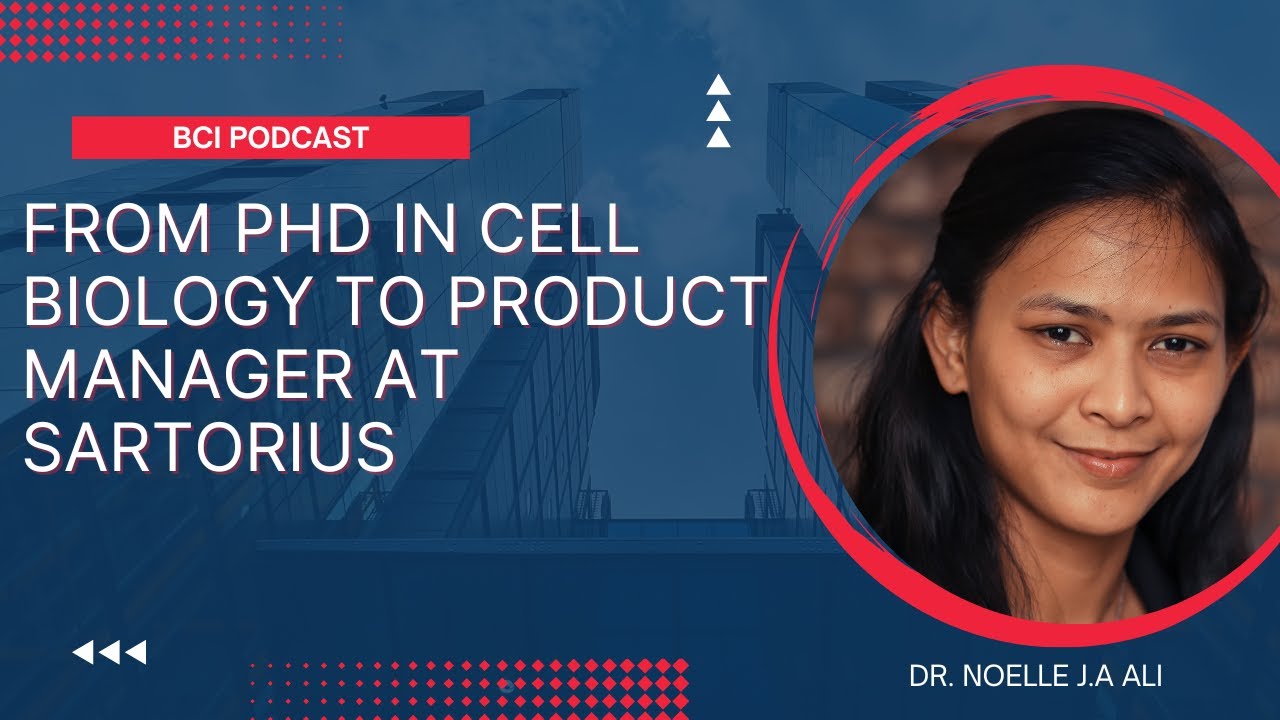 BCI PODCAST

FROM PHD IN CELL BIOLOGY TO PRODUCT MANAGER AT SARTORIUS

DR. NOELLE J.A ALI